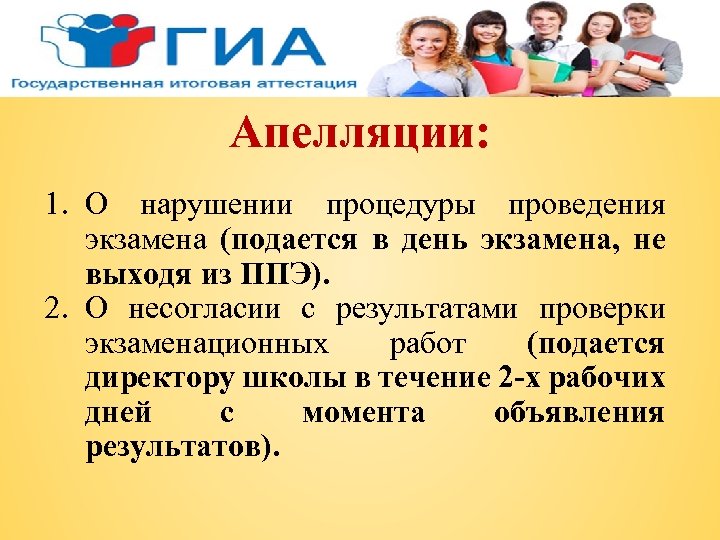 ГИА
Государственная итоговая аттестация

Апелляции:

1. О нарушении процедуры проведения экзамена (подается в день экзамена, не выходя из ППЭ).
2. О несогласии с результатами проверки экзаменационных работ (подается директору школы в течение 2-х рабочих дней с момента объявления результатов).